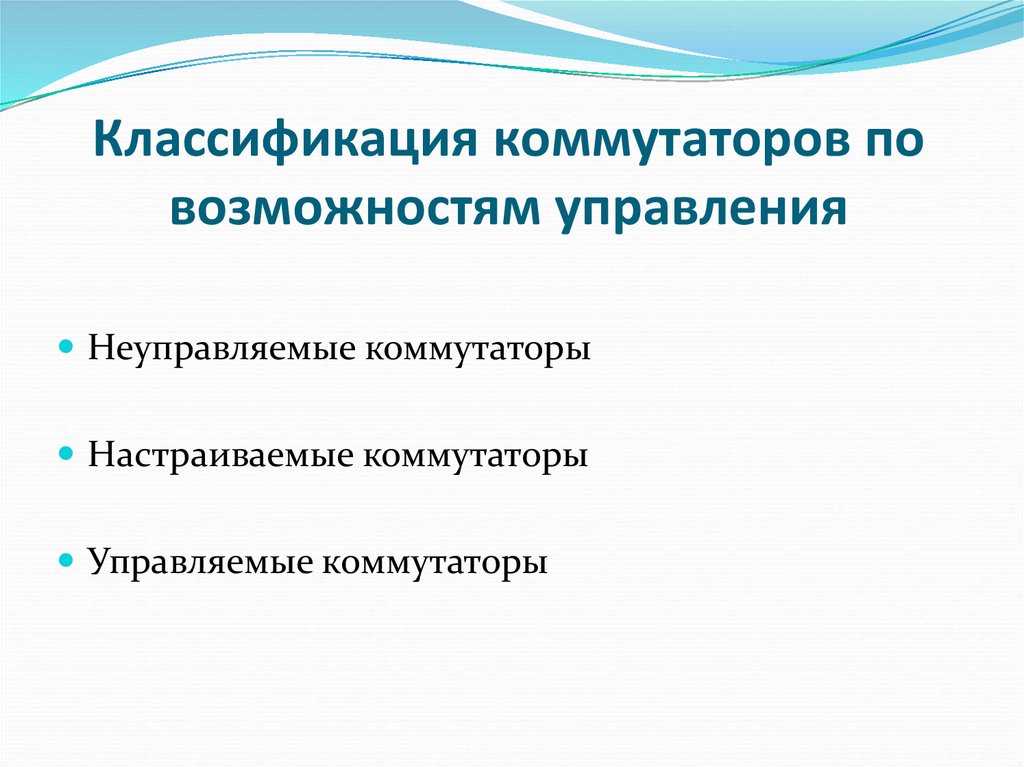 Классификация коммутаторов по возможностям управления

Неуправляемые коммутаторы

Настраиваемые коммутаторы

Управляемые коммутаторы